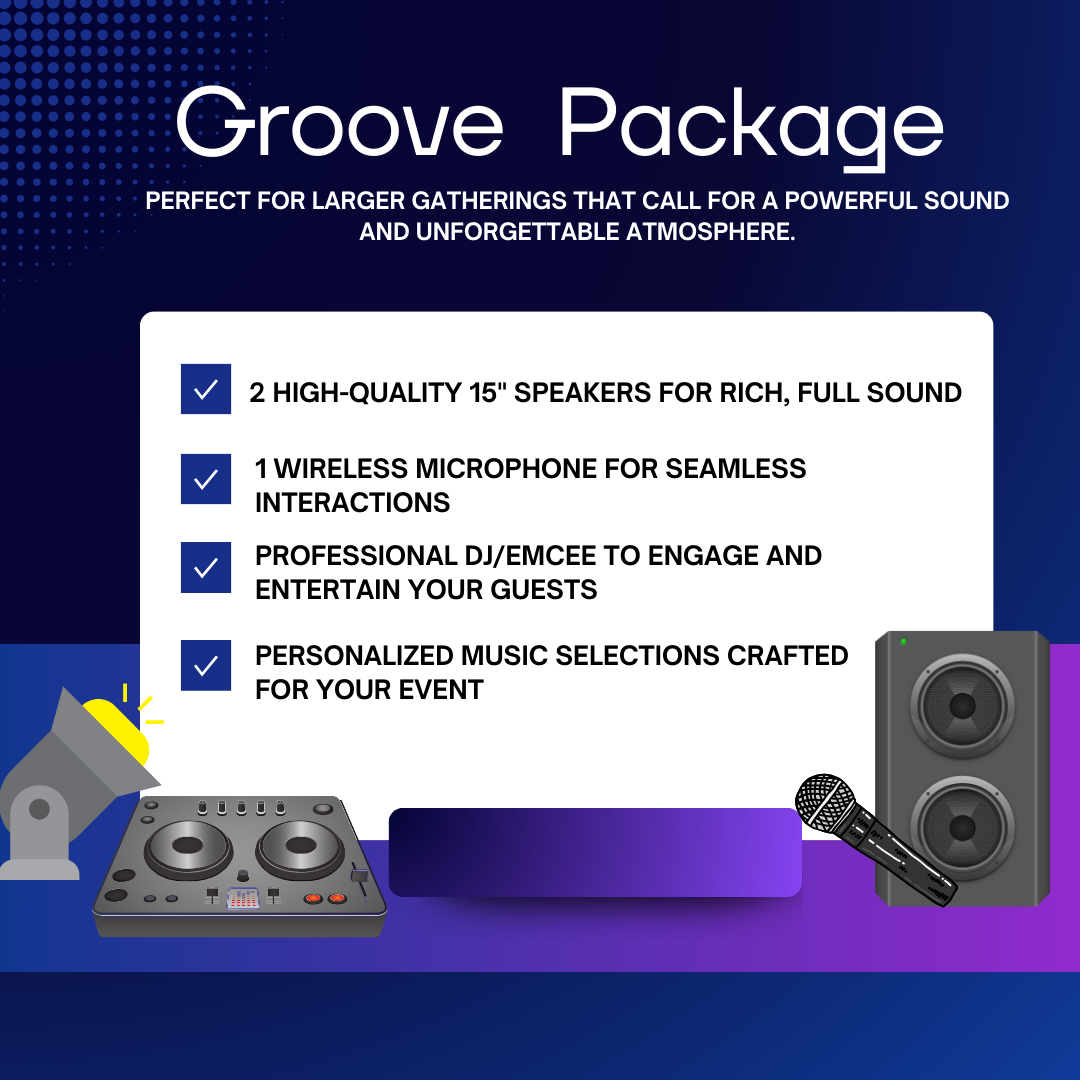 Groove Package

PERFECT FOR LARGER GATHERINGS THAT CALL FOR A POWERFUL SOUND AND UNFORGETTABLE ATMOSPHERE.

2 HIGH-QUALITY 15" SPEAKERS FOR RICH, FULL SOUND

1 WIRELESS MICROPHONE FOR SEAMLESS INTERACTIONS

PROFESSIONAL DJ/EMCEE TO ENGAGE AND ENTERTAIN YOUR GUESTS

PERSONALIZED MUSIC SELECTIONS CRAFTED FOR YOUR EVENT